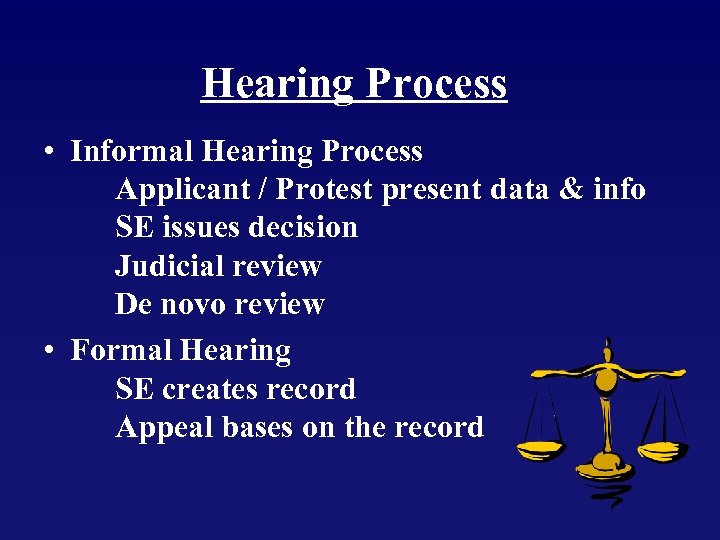 Hearing Process

• Informal Hearing Process
Applicant / Protest present data & info
SE issues decision
Judicial review
De novo review

• Formal Hearing
SE creates record
Appeal bases on the record